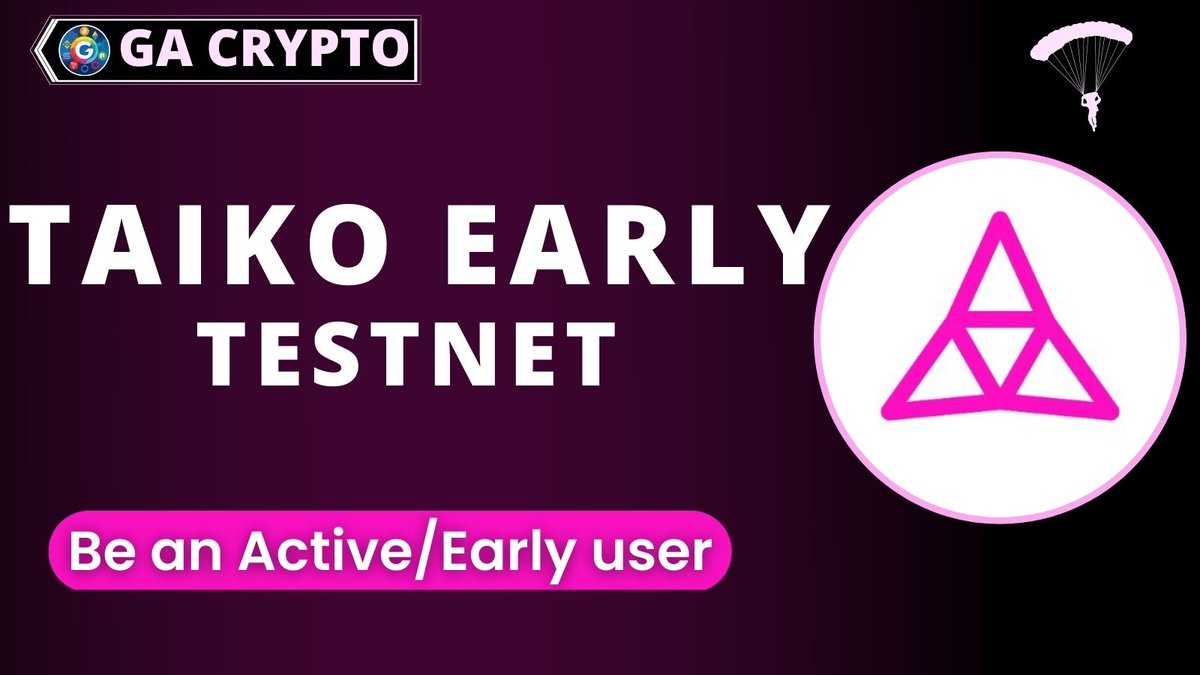 GA CRYPTO

TAIKO EARLY
TESTNET

Be an Active/Early user